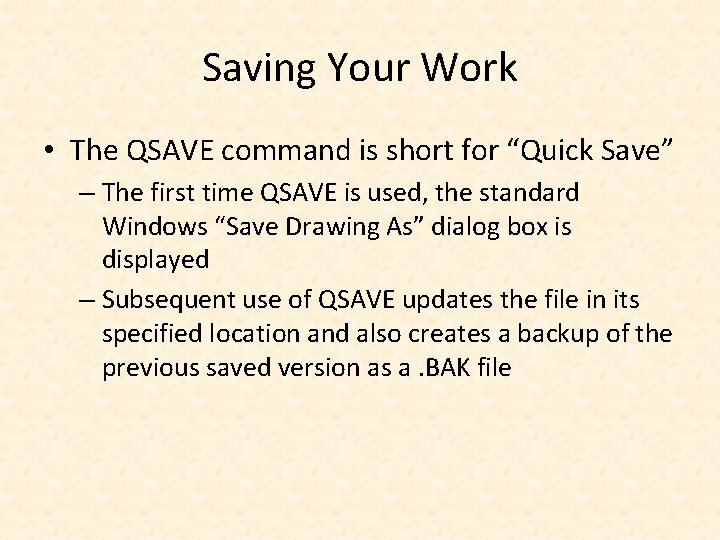 Saving Your Work

• The QSAVE command is short for “Quick Save”

– The first time QSAVE is used, the standard Windows “Save Drawing As” dialog box is displayed

– Subsequent use of QSAVE updates the file in its specified location and also creates a backup of the previous saved version as a .BAK file